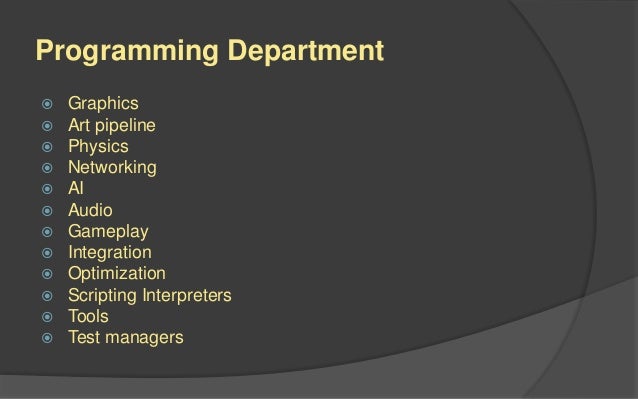 Programming Department

- Graphics
- Art pipeline
- Physics
- Networking
- AI
- Audio
- Gameplay
- Integration
- Optimization
- Scripting Interpreters
- Tools
- Test managers